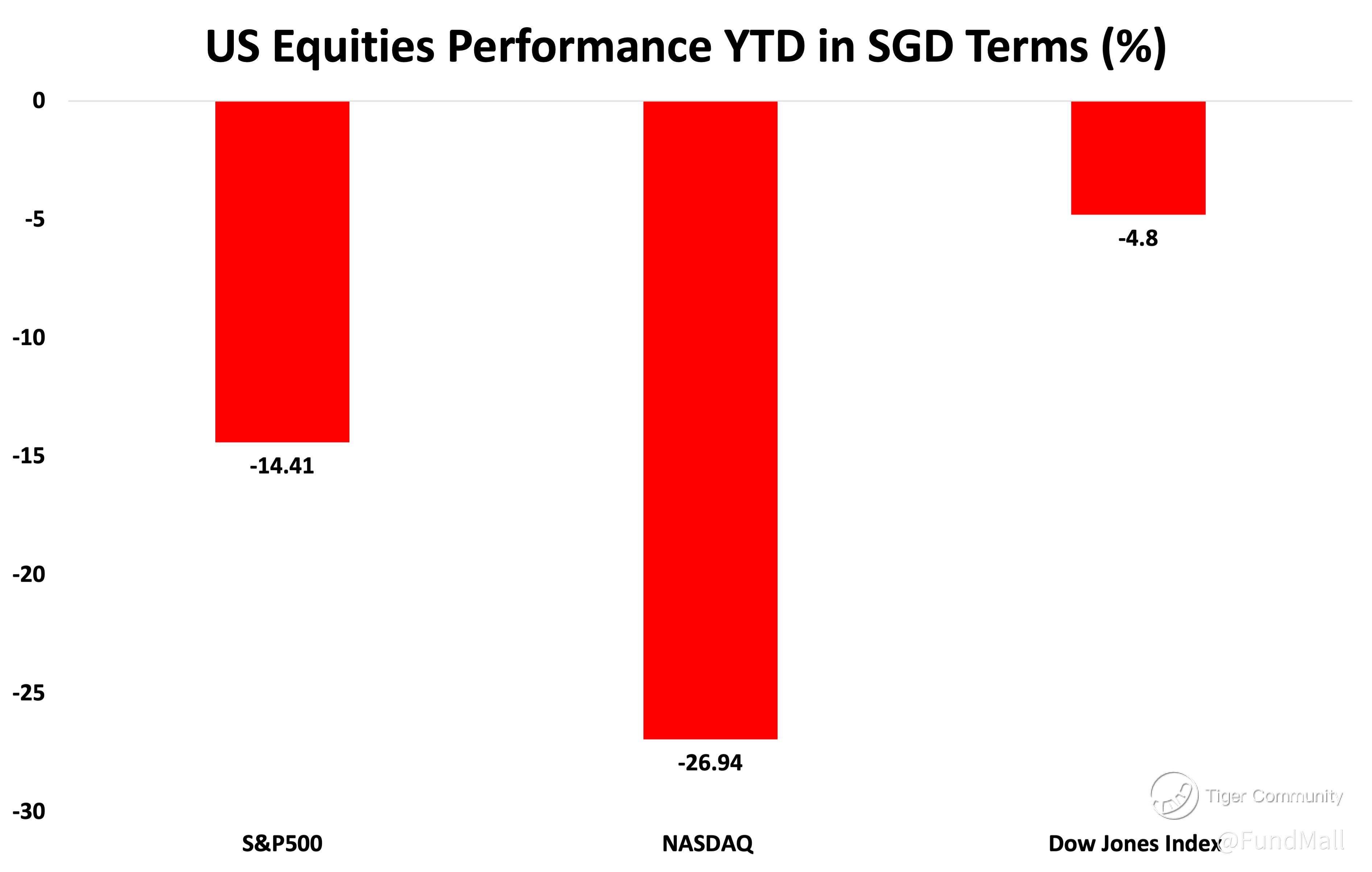 US Equities Performance YTD in SGD Terms (%)

0
-5
-10
-15
-20
-25
-30

-14.41
-26.94
-4.8

S&P500
NASDAQ
Dow Jones Index

Tiger Community
@FundMall